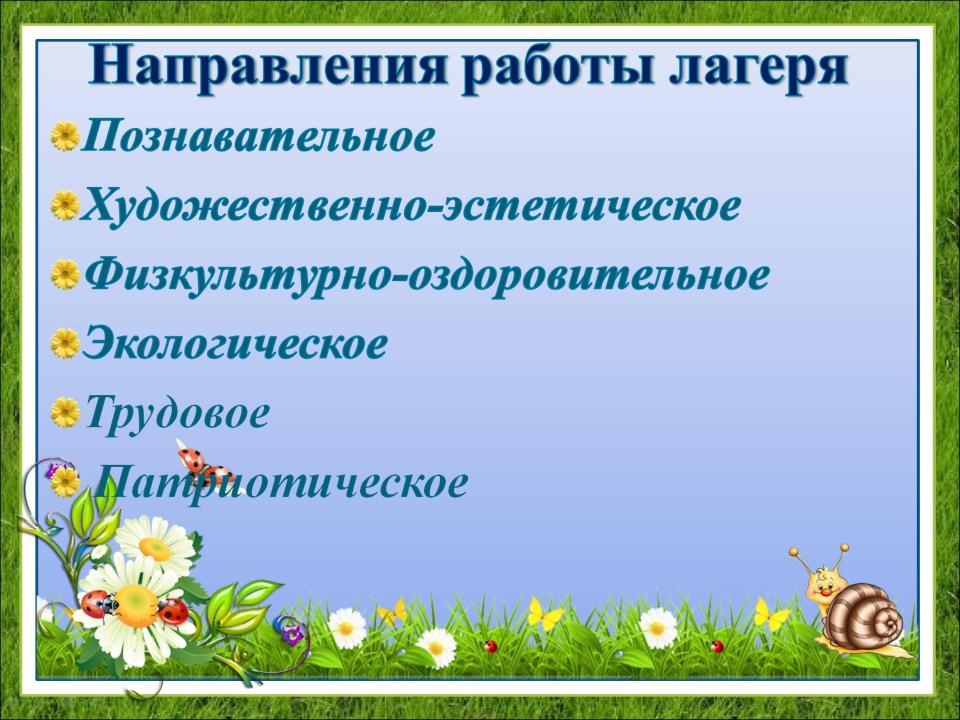 Направления работы лагеря

Познавательное

Художественно-эстетическое

Физкультурно-оздоровительное

Экологическое

Трудовое

Патриотическое